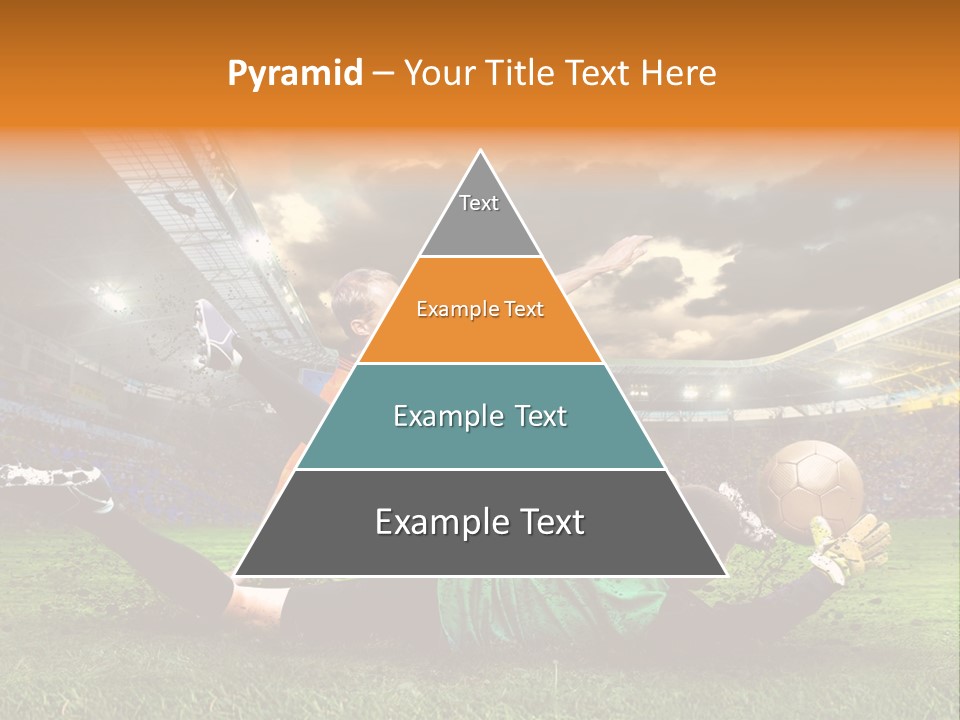 Pyramid – Your Title Text Here

Text

Example Text

Example Text

Example Text